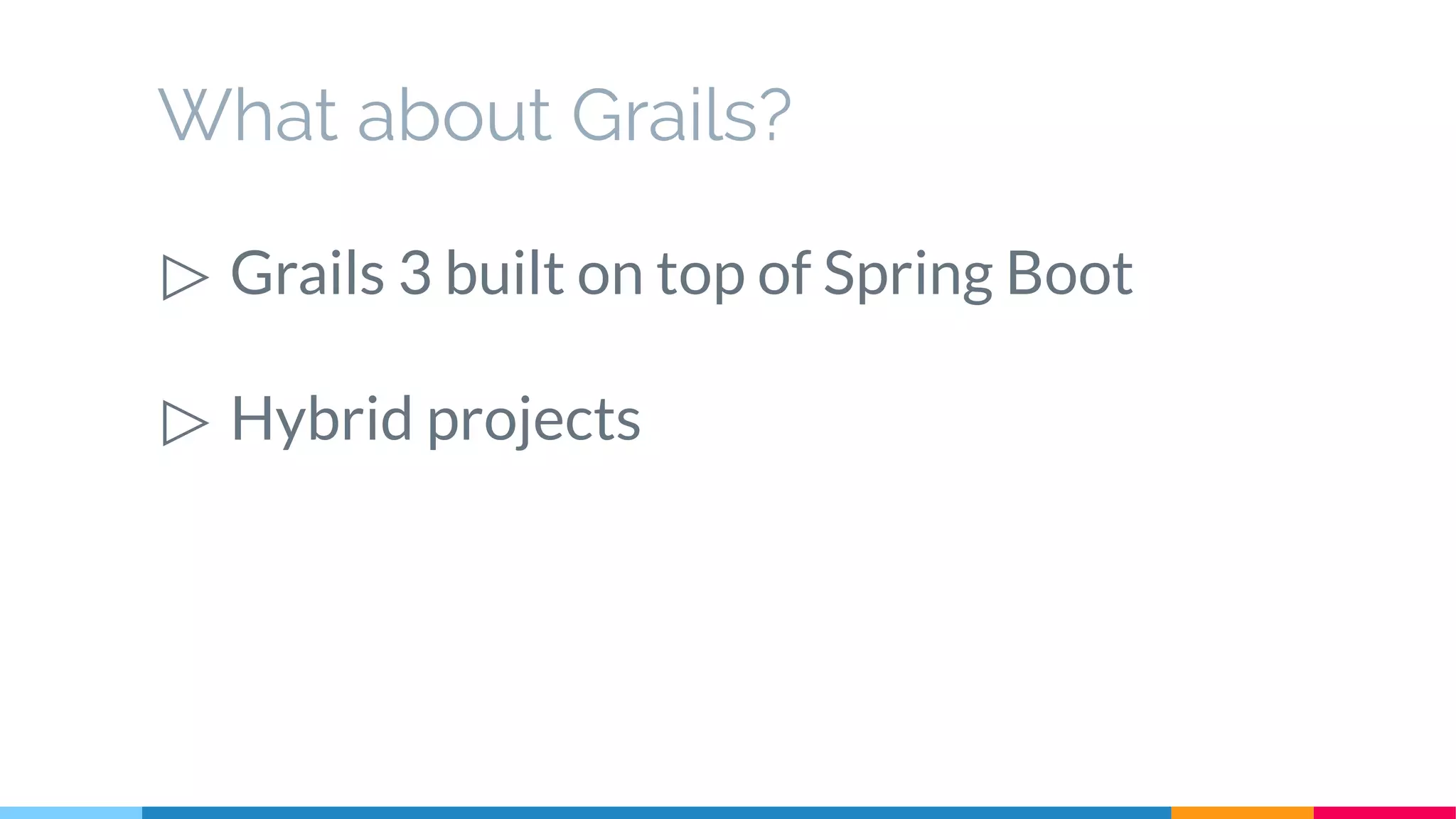 What about Grails?

▷ Grails 3 built on top of Spring Boot

▷ Hybrid projects